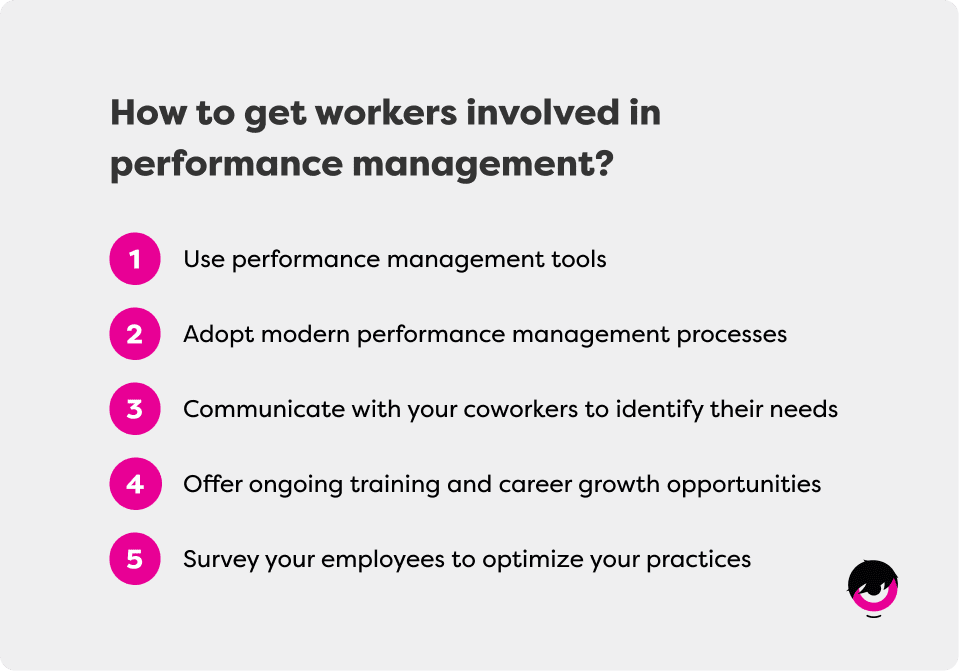 How to get workers involved in performance management?

1 Use performance management tools

2 Adopt modern performance management processes

3 Communicate with your coworkers to identify their needs

4 Offer ongoing training and career growth opportunities

5 Survey your employees to optimize your practices